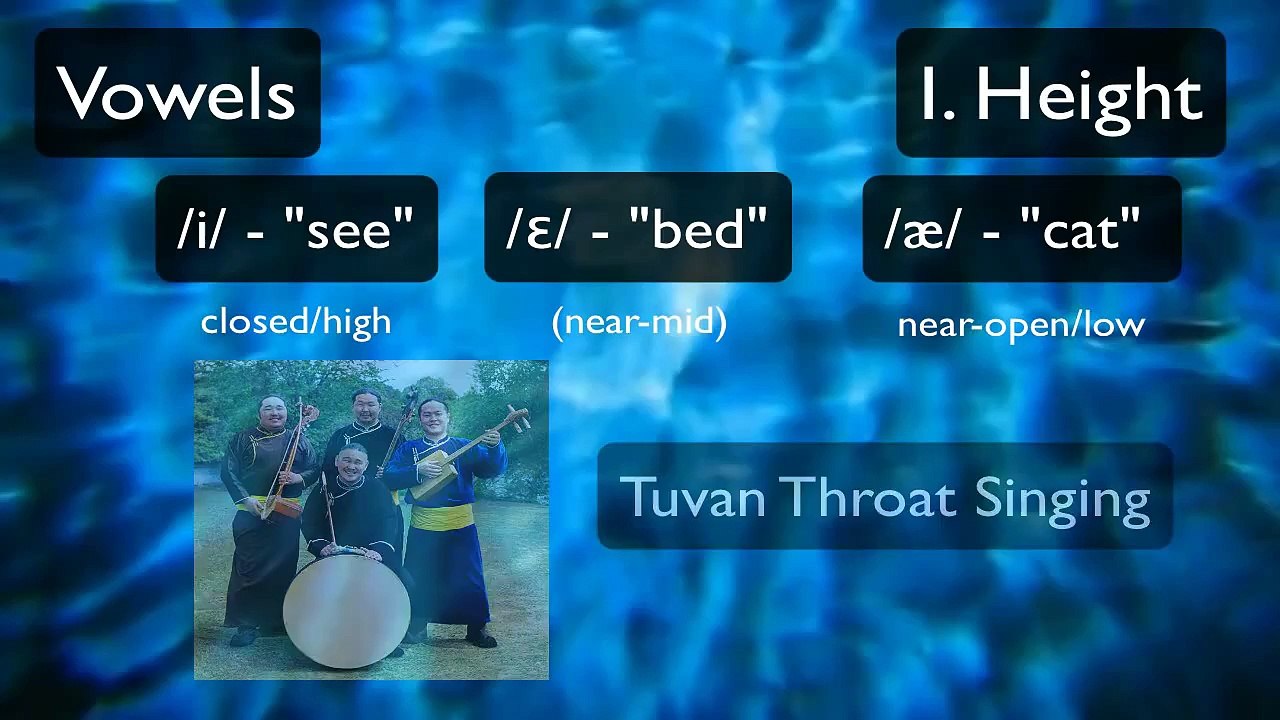 Vowels

I. Height

/i/ - "see"

closed/high

/ɛ/ - "bed"

(near-mid)

/æ/ - "cat"

near-open/low

Tuvan Throat Singing